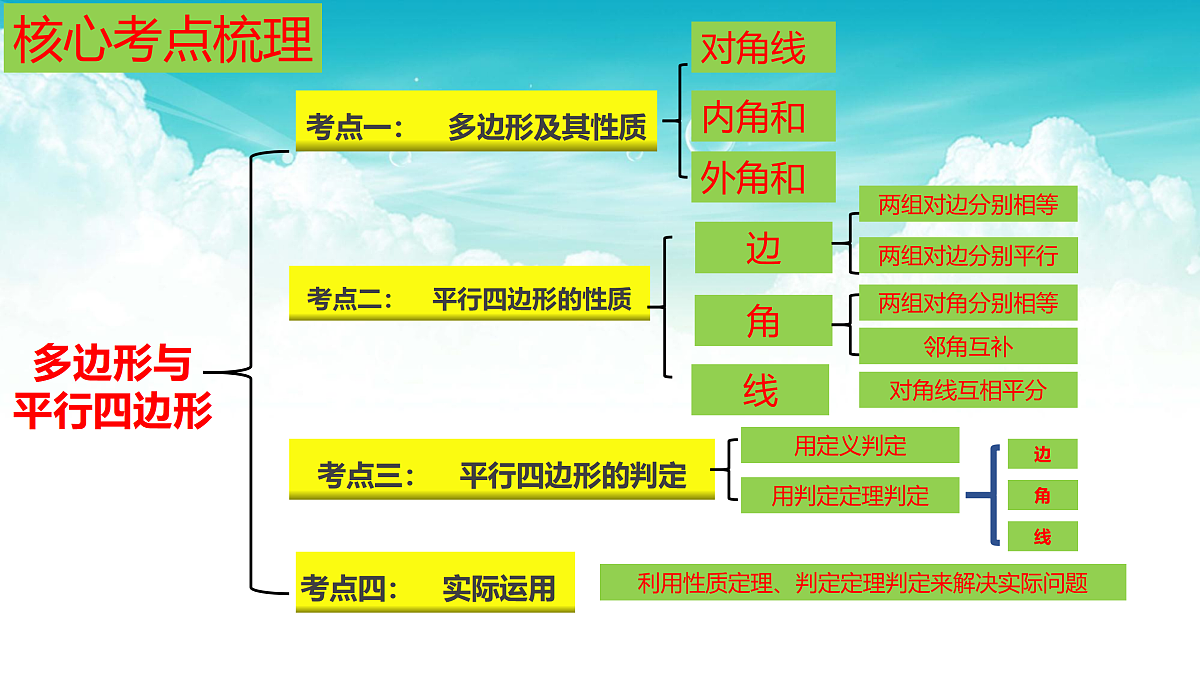 核心考点梳理

多边形与平行四边形

考点一： 多边形及其性质

对角线

内角和

外角和

考点二： 平行四边形的性质

边

两组对边分别相等

两组对边分别平行

角

两组对角分别相等

邻角互补

线

对角线互相平分

考点三： 平行四边形的判定

用定义判定

用判定定理判定

边

角

线

考点四： 实际运用

利用性质定理、判定定理判定来解决实际问题